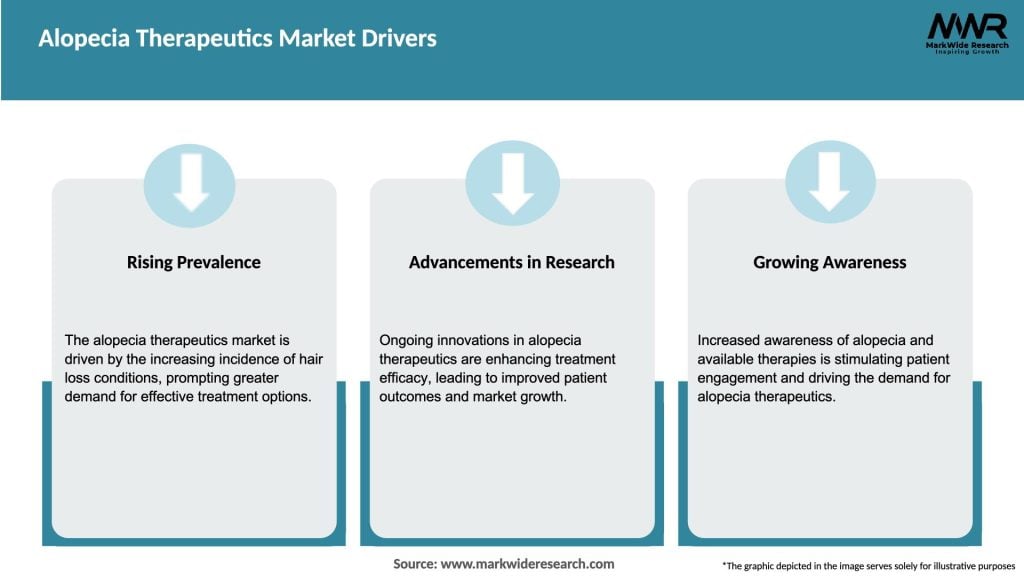 Alopecia Therapeutics Market Drivers

MWR
MarkWide Research
Inspiring Growth

Rising Prevalence

The alopecia therapeutics market is driven by the increasing incidence of hair loss conditions, prompting greater demand for effective treatment options.

Advancements in Research

Ongoing innovations in alopecia therapeutics are enhancing treatment efficacy, leading to improved patient outcomes and market growth.

Growing Awareness

Increased awareness of alopecia and available therapies is stimulating patient engagement and driving the demand for alopecia therapeutics.

Source: www.markwideresearch.com

*The graphic depicted in the image serves solely for illustrative purposes